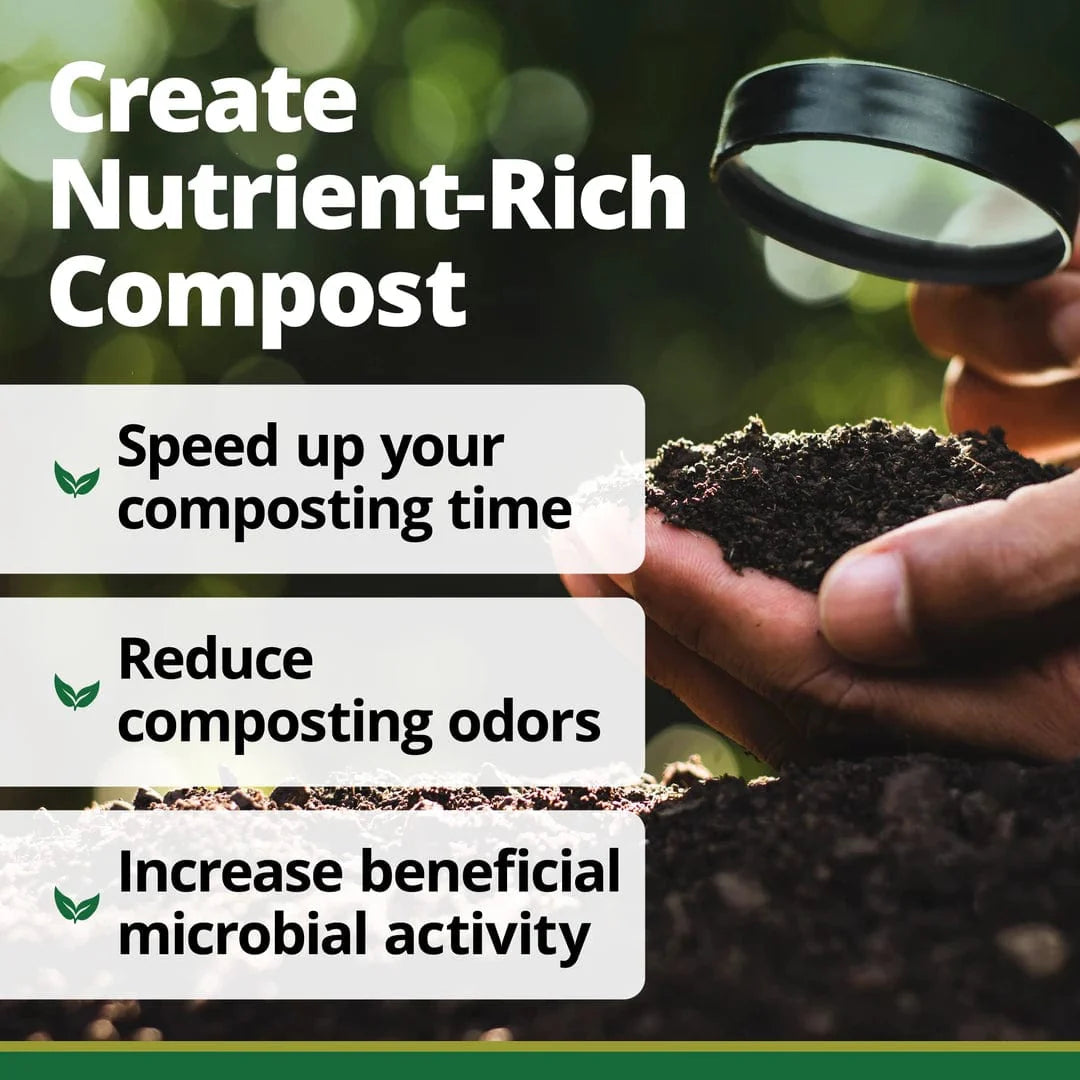 Create Nutrient-Rich Compost

Speed up your composting time

Reduce composting odors

Increase beneficial microbial activity